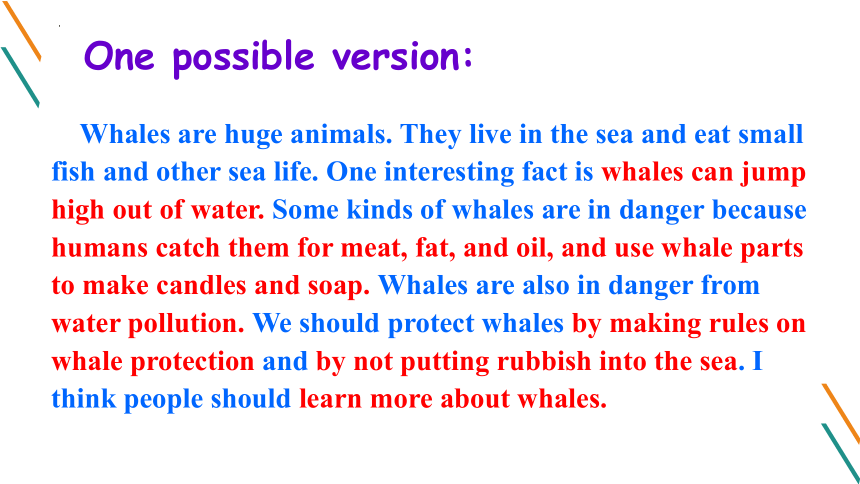 One possible version:

Whales are huge animals. They live in the sea and eat small fish and other sea life. One interesting fact is whales can jump high out of water. Some kinds of whales are in danger because humans catch them for meat, fat, and oil, and use whale parts to make candles and soap. Whales are also in danger from water pollution. We should protect whales by making rules on whale protection and by not putting rubbish into the sea. I think people should learn more about whales.